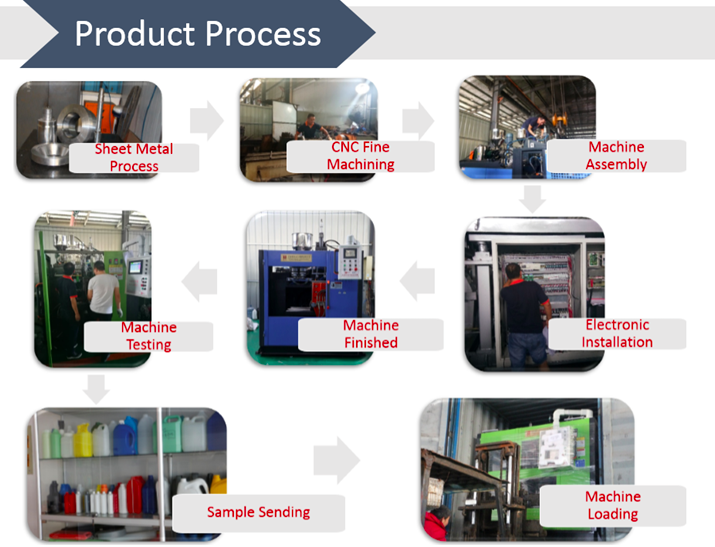 Product Process

Sheet Metal Process

CNC Fine Machining

Machine Assembly

Electronic Installation

Machine Finished

Machine Testing

Sample Sending

Machine Loading